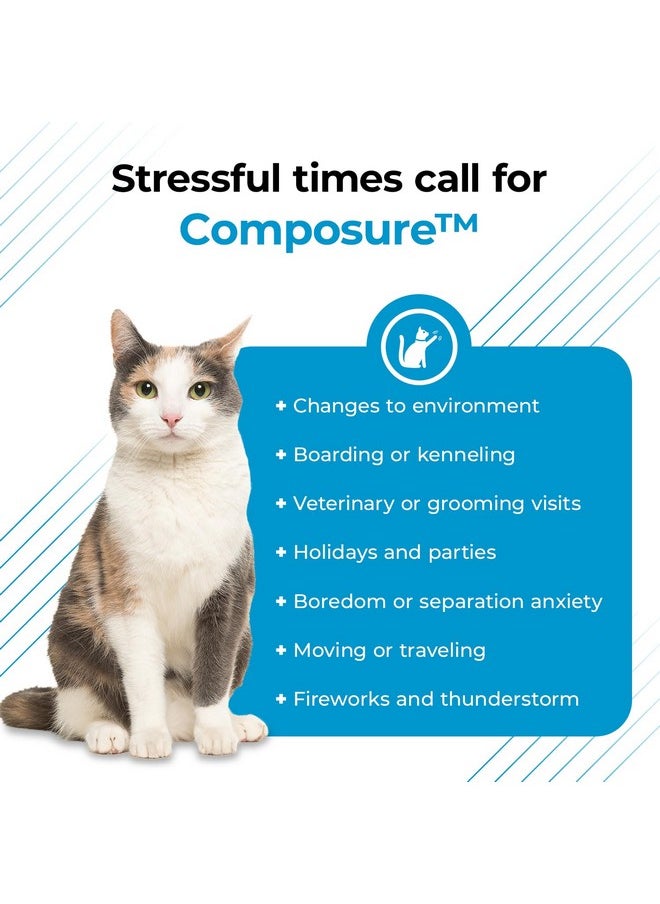 Stressful times call for Composure™

+ Changes to environment
+ Boarding or kenneling
+ Veterinary or grooming visits
+ Holidays and parties
+ Boredom or separation anxiety
+ Moving or traveling
+ Fireworks and thunderstorm